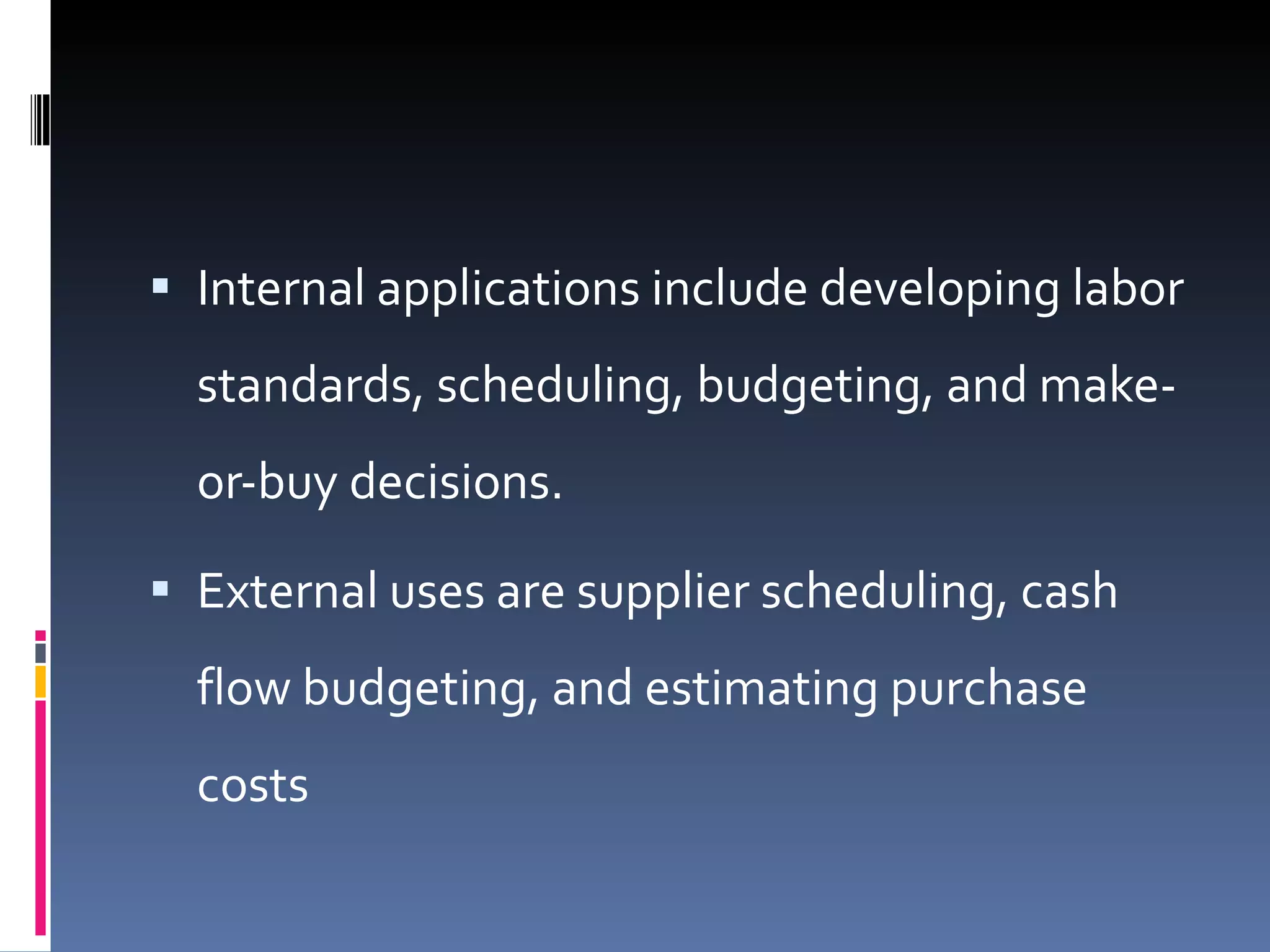 ▪ Internal applications include developing labor standards, scheduling, budgeting, and make-or-buy decisions.

▪ External uses are supplier scheduling, cash flow budgeting, and estimating purchase costs